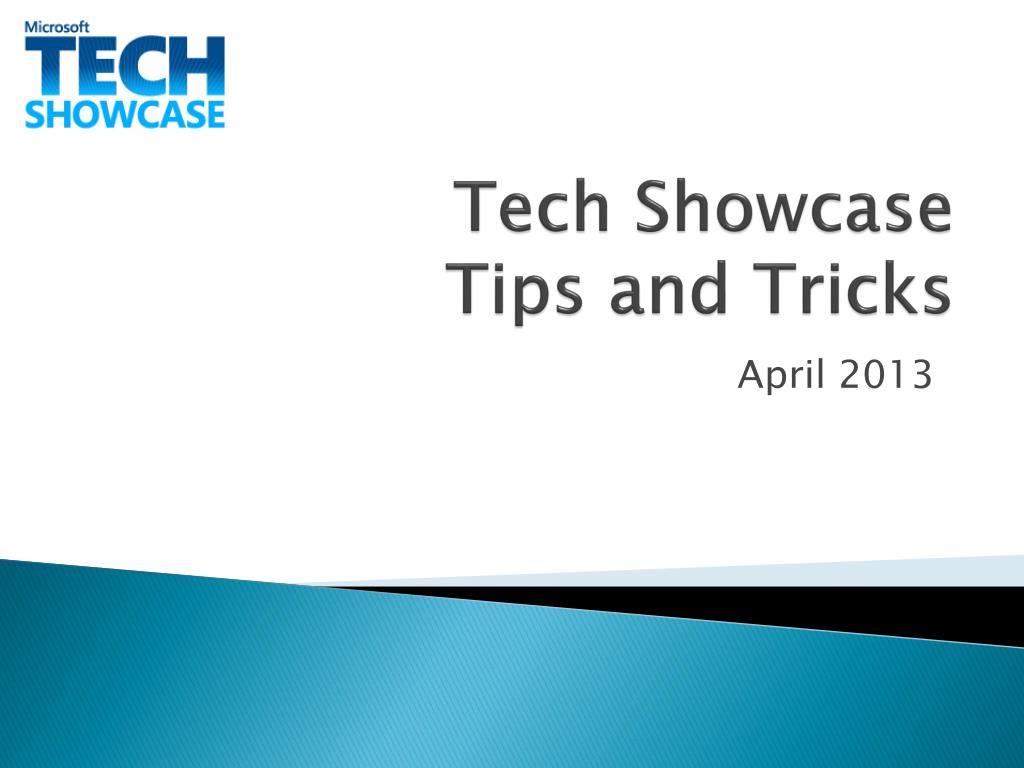 Microsoft
TECH
SHOWCASE

Tech Showcase
Tips and Tricks

April 2013